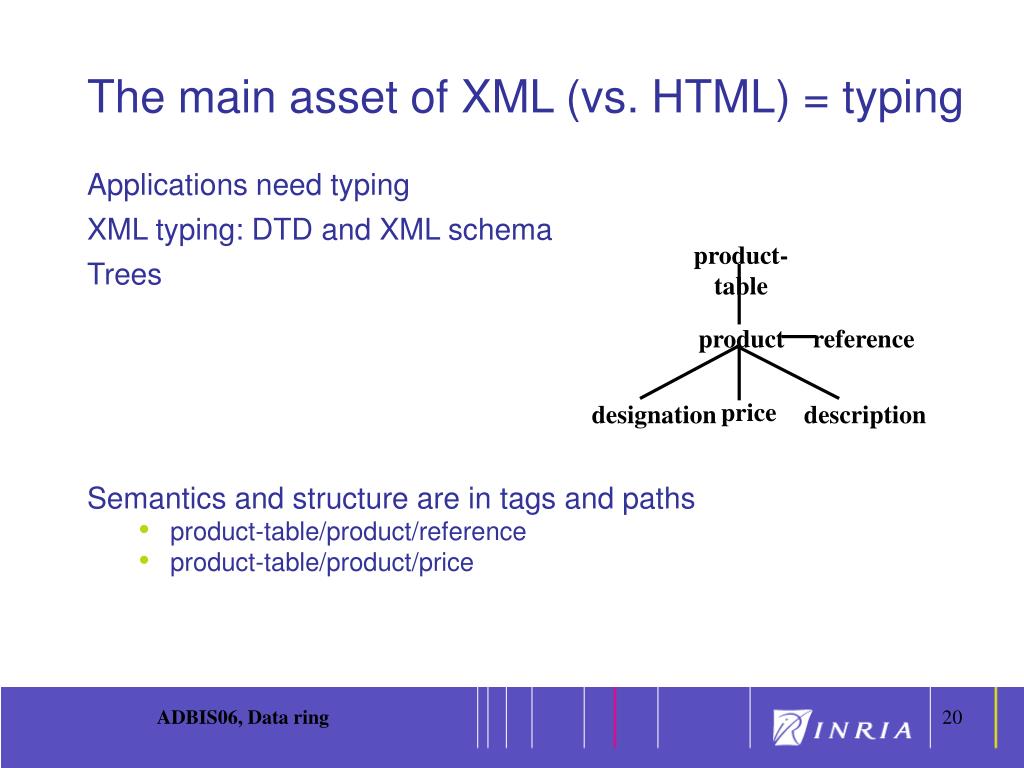 The main asset of XML (vs. HTML) = typing

Applications need typing

XML typing: DTD and XML schema

Trees

product-table

product

reference

designation

price

description

Semantics and structure are in tags and paths

• product-table/product/reference
• product-table/product/price

ADBIS06, Data ring

INRIA

20